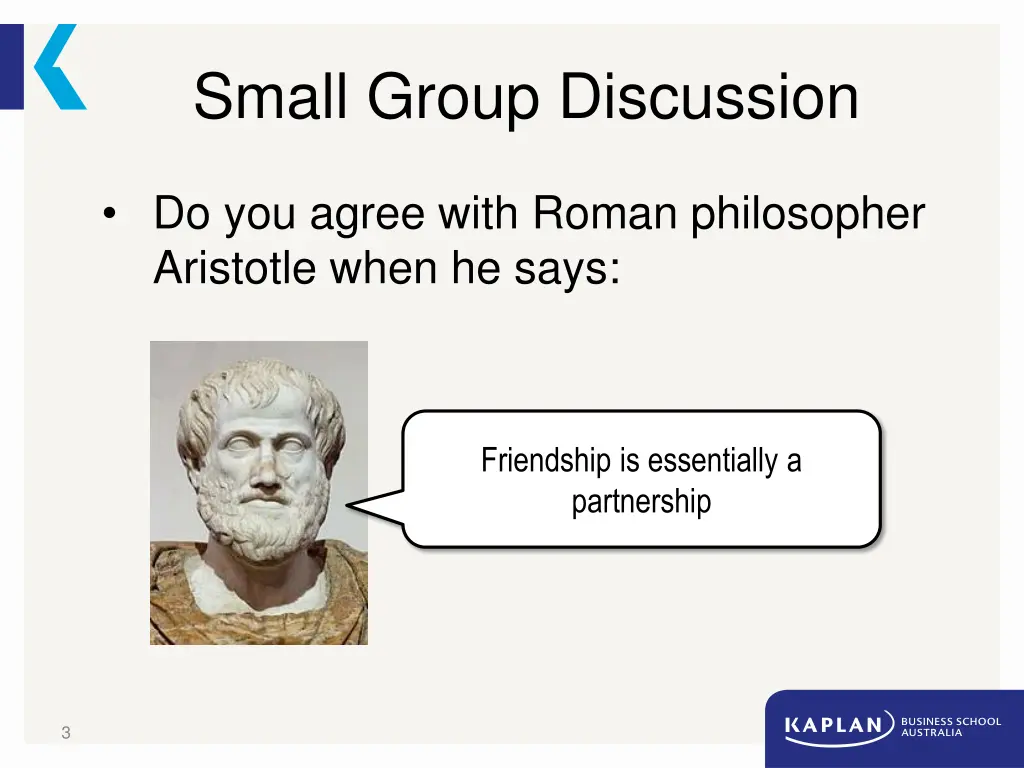 Small Group Discussion

• Do you agree with Roman philosopher Aristotle when he says:

Friendship is essentially a partnership

3

KAPLAN BUSINESS SCHOOL AUSTRALIA